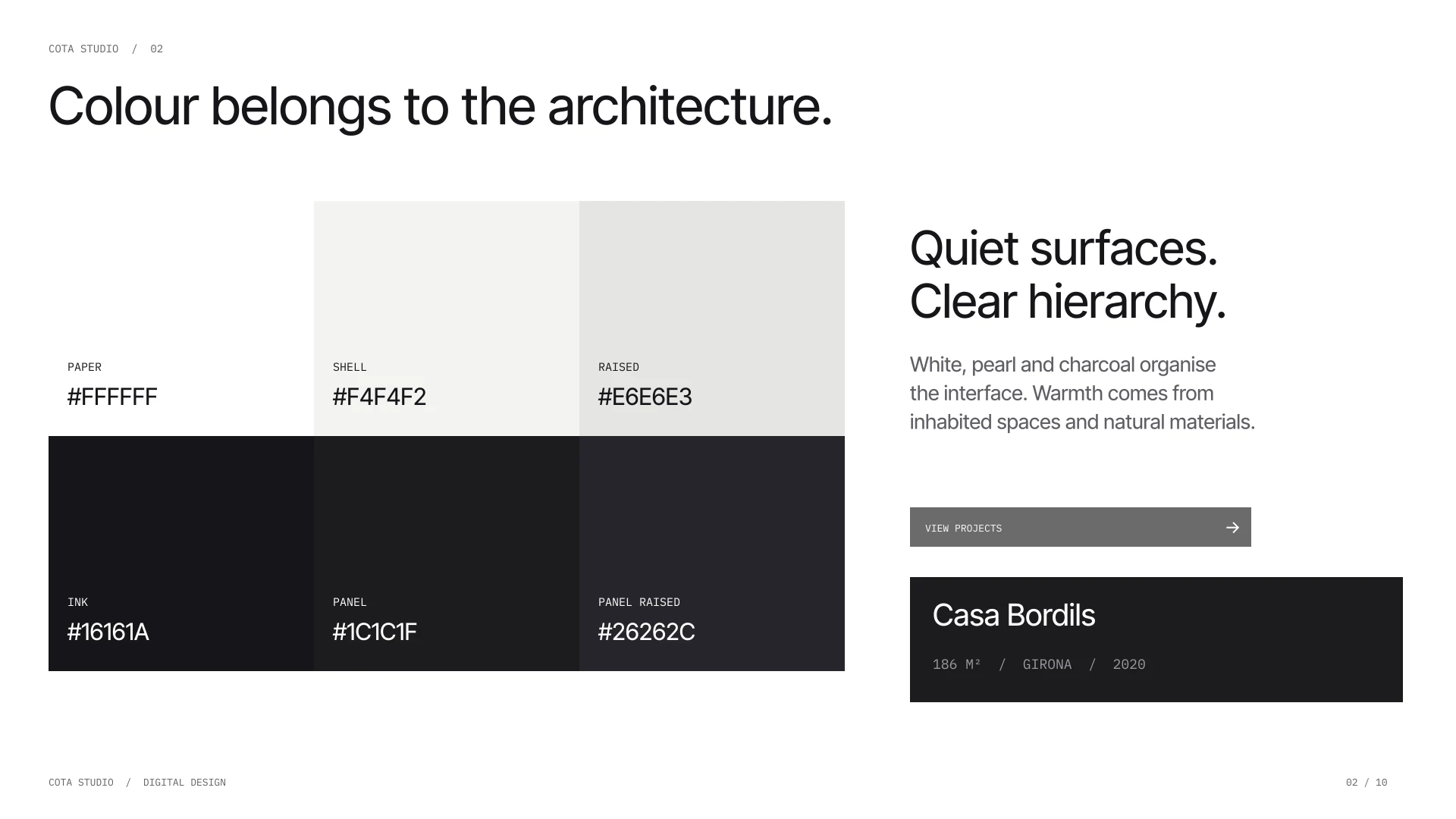 COTA STUDIO / 02

Colour belongs to the architecture.

PAPER
#FFFFFF

SHELL
#F4F4F2

RAISED
#E6E6E3

INK
#16161A

PANEL
#1C1C1F

PANEL RAISED
#26262C

Quiet surfaces.
Clear hierarchy.

White, pearl and charcoal organise the interface. Warmth comes from inhabited spaces and natural materials.

VIEW PROJECTS

Casa Bordils

186 M² / GIRONA / 2020

COTA STUDIO / DIGITAL DESIGN

02 / 10